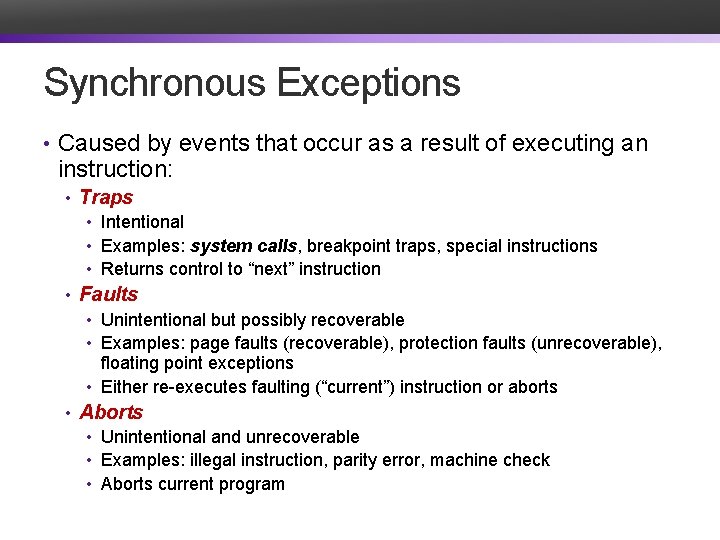 Synchronous Exceptions

• Caused by events that occur as a result of executing an instruction:
  • Traps
    • Intentional
    • Examples: system calls, breakpoint traps, special instructions
    • Returns control to “next” instruction
  • Faults
    • Unintentional but possibly recoverable
    • Examples: page faults (recoverable), protection faults (unrecoverable), floating point exceptions
    • Either re-executes faulting (“current”) instruction or aborts
  • Aborts
    • Unintentional and unrecoverable
    • Examples: illegal instruction, parity error, machine check
    • Aborts current program